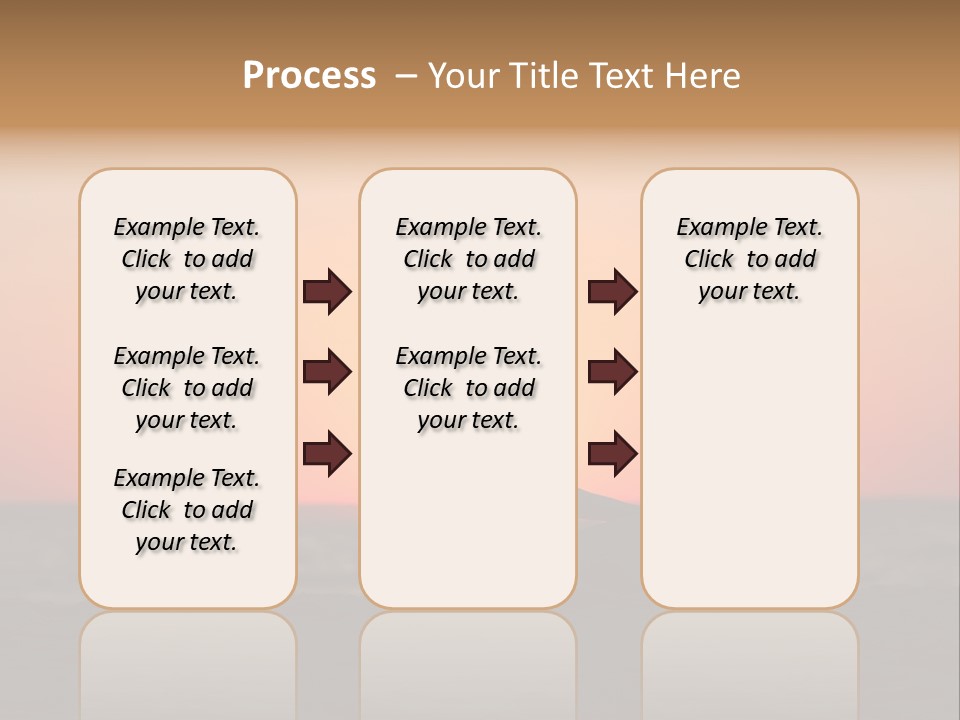 Process – Your Title Text Here

Example Text. Click to add your text.

Example Text. Click to add your text.

Example Text. Click to add your text.

Example Text. Click to add your text.

Example Text. Click to add your text.

Example Text. Click to add your text.